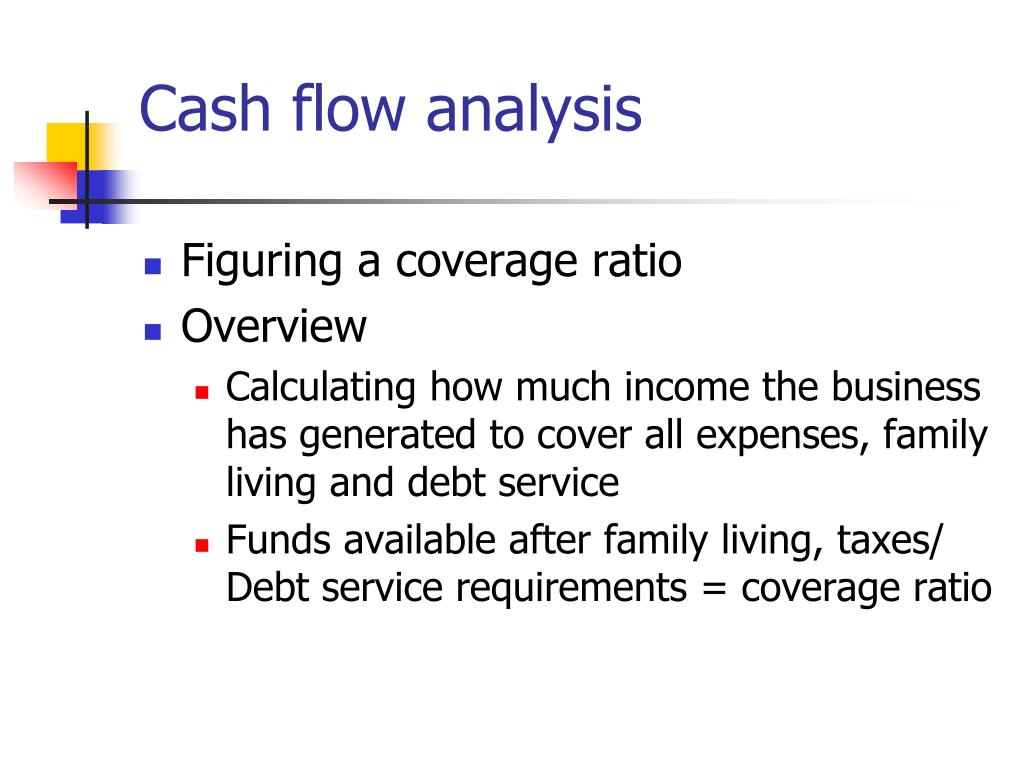 Cash flow analysis

- Figuring a coverage ratio
- Overview
  - Calculating how much income the business has generated to cover all expenses, family living and debt service
  - Funds available after family living, taxes/ Debt service requirements = coverage ratio